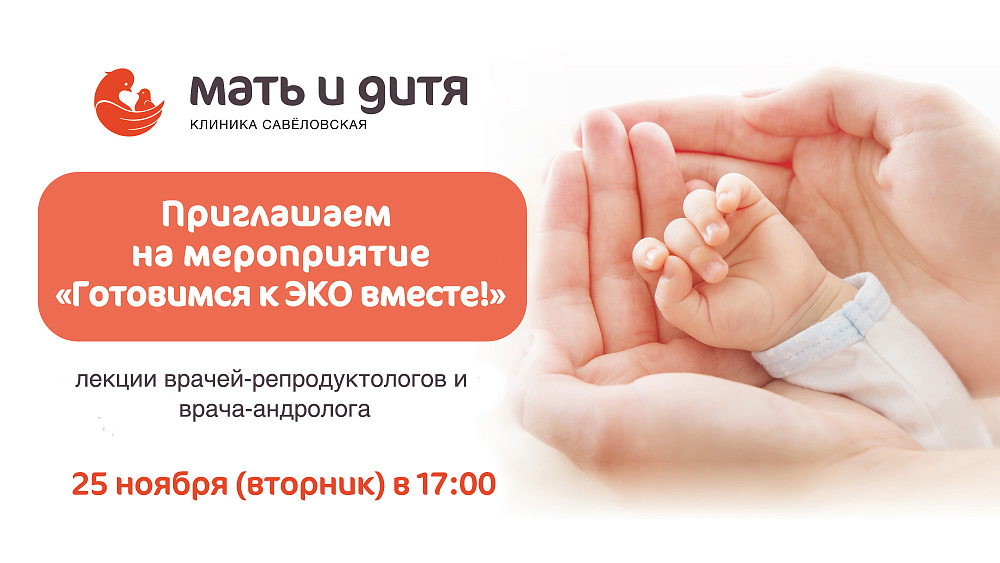 мать и дитя
КЛИНИКА САВЁЛОВСКАЯ

Приглашаем на мероприятие «Готовимся к ЭКО вместе!»

лекции врачей-репродуктологов и врача-андролога

25 ноября (вторник) в 17:00